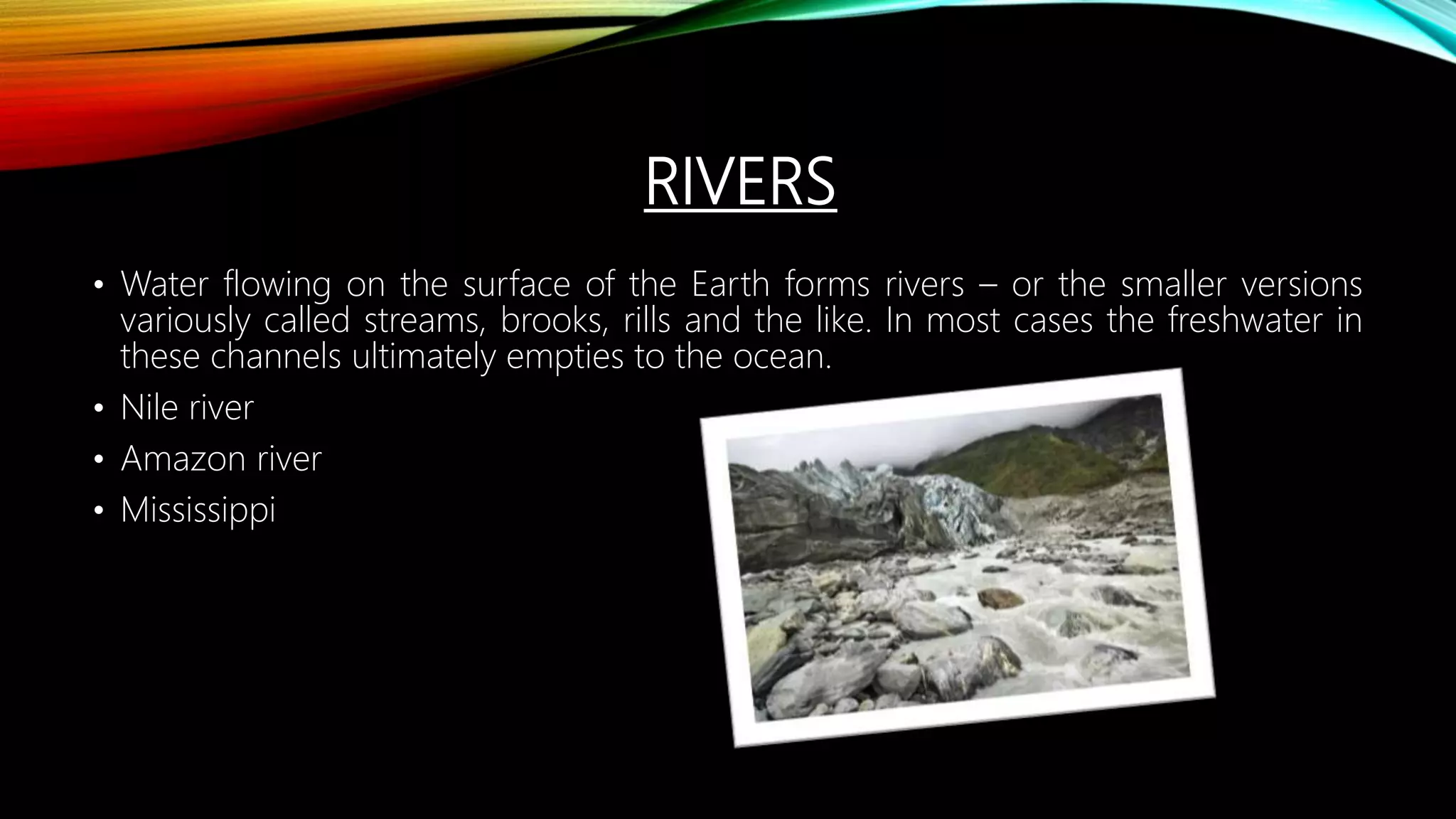 RIVERS

• Water flowing on the surface of the Earth forms rivers – or the smaller versions variously called streams, brooks, rills and the like. In most cases the freshwater in these channels ultimately empties to the ocean.
• Nile river
• Amazon river
• Mississippi